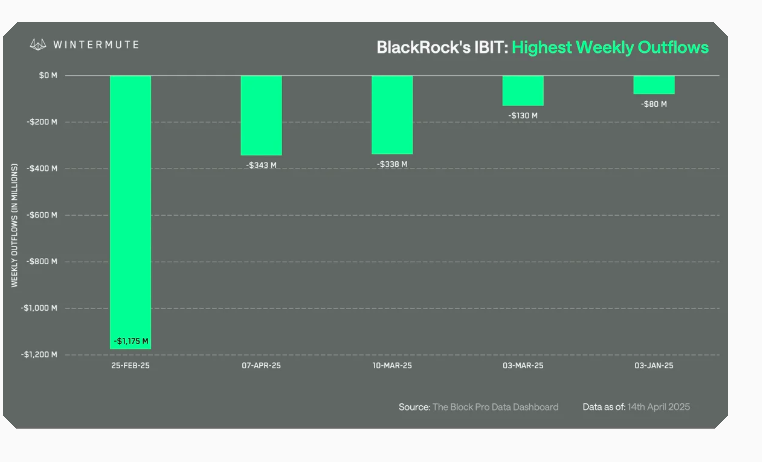 WINTERMUTE

BlackRock's IBIT: Highest Weekly Outflows

WEEKLY OUTFLOWS (IN MILLIONS)

$0 M
-$200 M
-$400 M
-$600 M
-$800 M
-$1,000 M
-$1,200 M

-$1,175 M
-$343 M
-$338 M
-$130 M
-$80 M

25-FEB-25
07-APR-25
10-MAR-25
03-MAR-25
03-JAN-25

Source: The Block Pro Data Dashboard Data as of: 14th April 2025